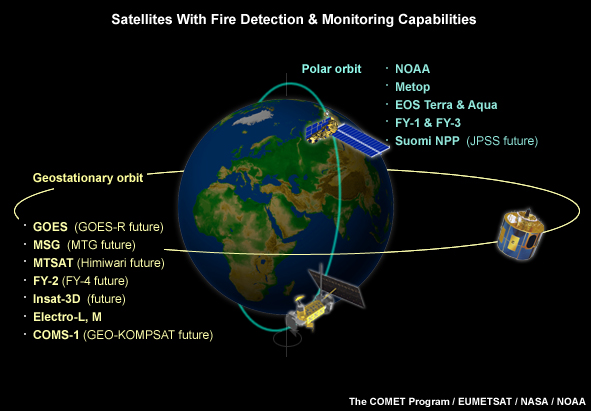 Satellites With Fire Detection & Monitoring Capabilities

Polar orbit

· NOAA
· Metop
· EOS Terra & Aqua
· FY-1 & FY-3
· Suomi NPP (JPSS future)

Geostationary orbit

· GOES (GOES-R future)
· MSG (MTG future)
· MTSAT (Himiwari future)
· FY-2 (FY-4 future)
· Insat-3D (future)
· Electro-L, M
· COMS-1 (GEO-KOMPSAT future)

The COMET Program / EUMETSAT / NASA / NOAA